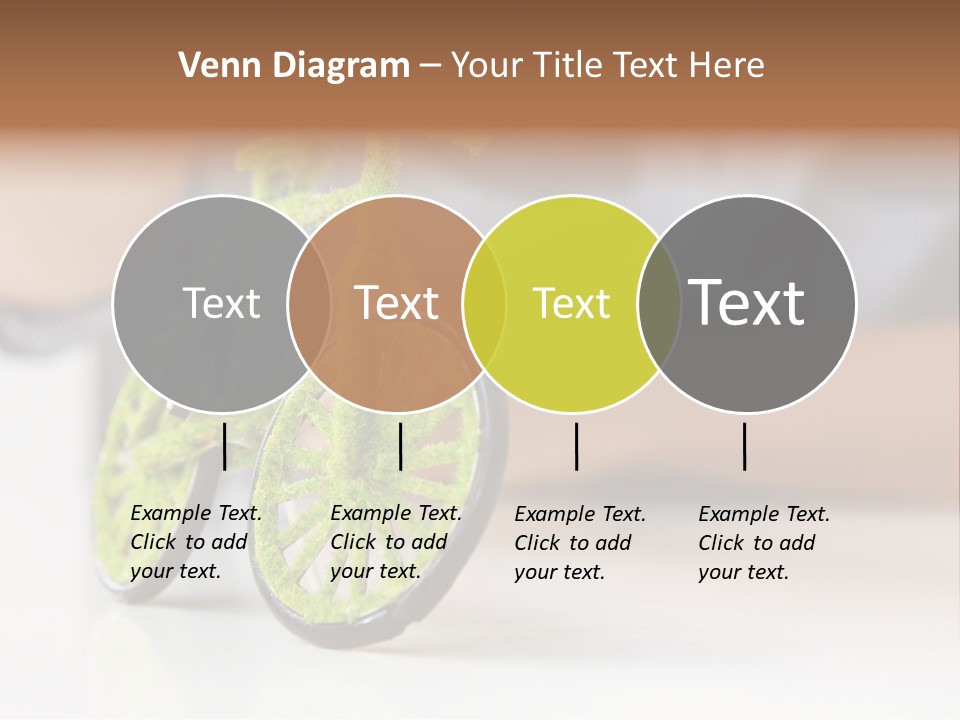 Venn Diagram – Your Title Text Here

Text

Text

Text

Text

Example Text. Click to add your text.

Example Text. Click to add your text.

Example Text. Click to add your text.

Example Text. Click to add your text.